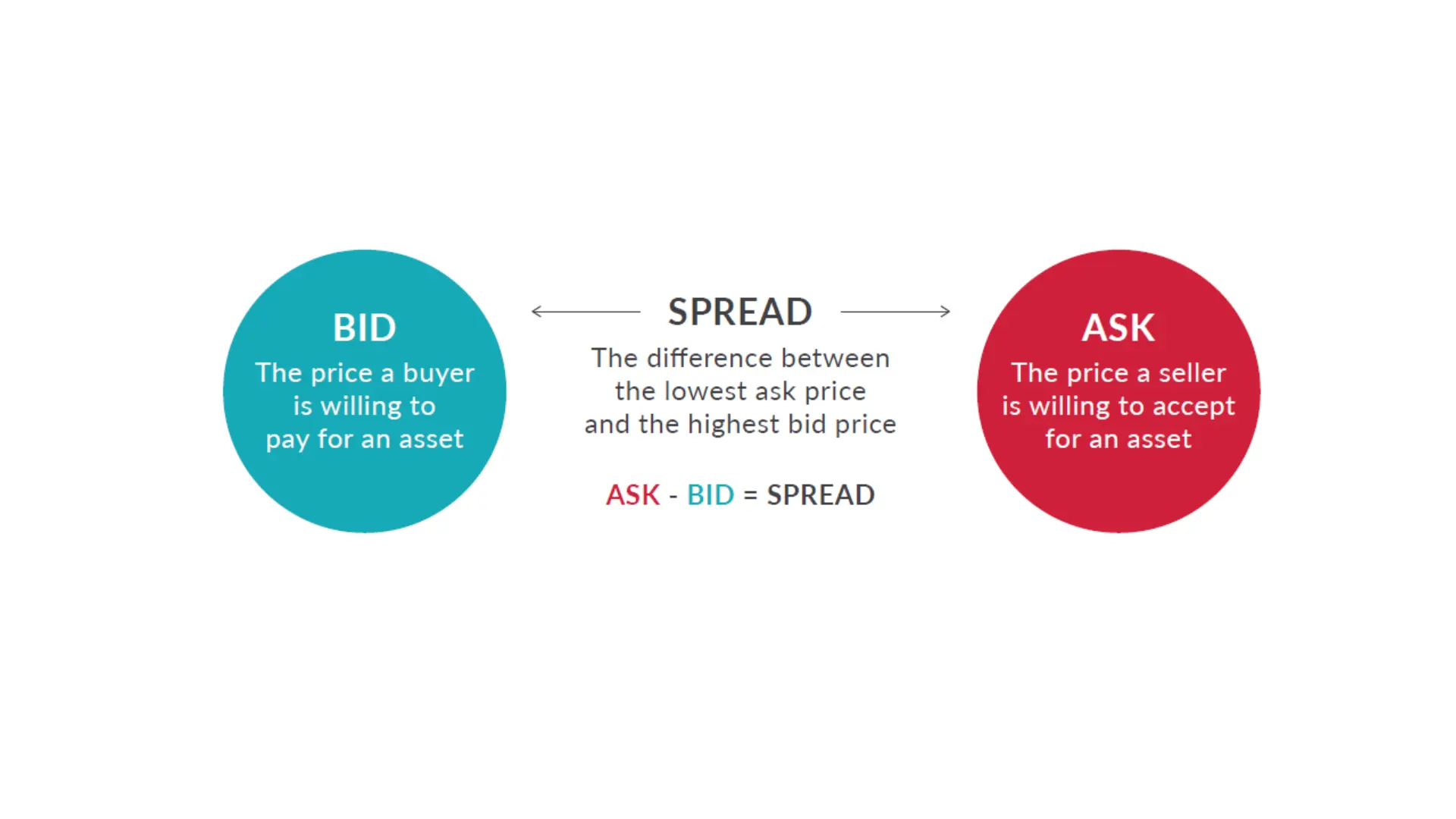 BID

The price a buyer is willing to pay for an asset

SPREAD

The difference between the lowest ask price and the highest bid price

ASK - BID = SPREAD

ASK

The price a seller is willing to accept for an asset